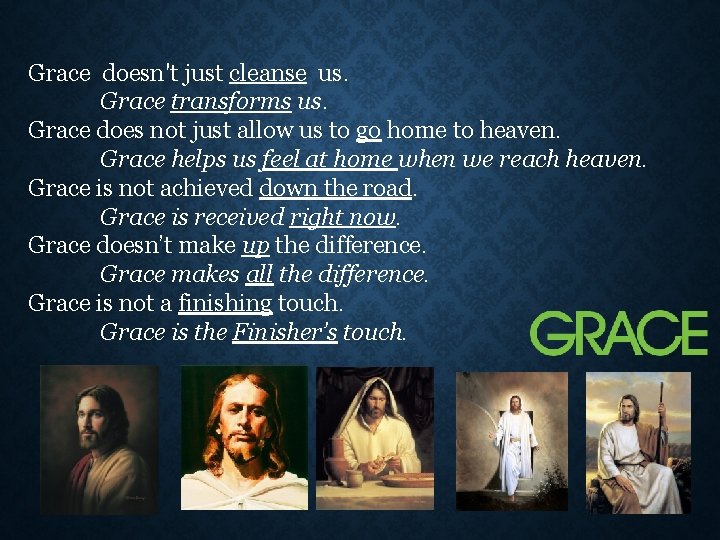 Grace doesn't just cleanse us.
Grace transforms us.
Grace does not just allow us to go home to heaven.
Grace helps us feel at home when we reach heaven.
Grace is not achieved down the road.
Grace is received right now.
Grace doesn't make up the difference.
Grace makes all the difference.
Grace is not a finishing touch.
Grace is the Finisher's touch.

GRACE